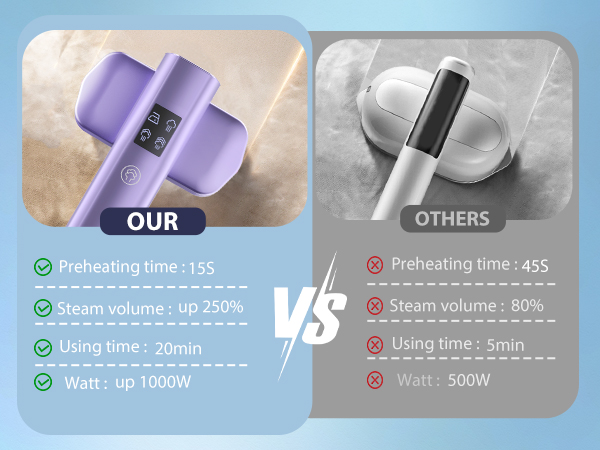 OUR

Preheating time : 15S

Steam volume : up 250%

Using time : 20min

Watt : up 1000W

VS

OTHERS

Preheating time : 45S

Steam volume : 80%

Using time : 5min

Watt : 500W